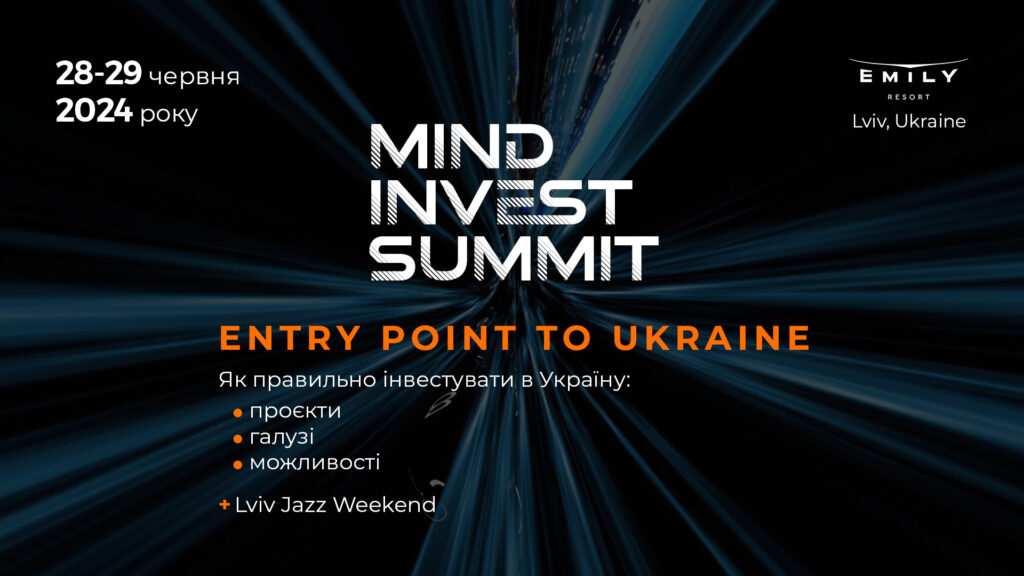 28-29 червня
2024 року

EMILY
RESORT
Lviv, Ukraine

MIND
INVEST
SUMMIT

ENTRY POINT TO UKRAINE

Як правильно інвестувати в Україну:
• проєкти
• галузі
• можливості

+ Lviv Jazz Weekend